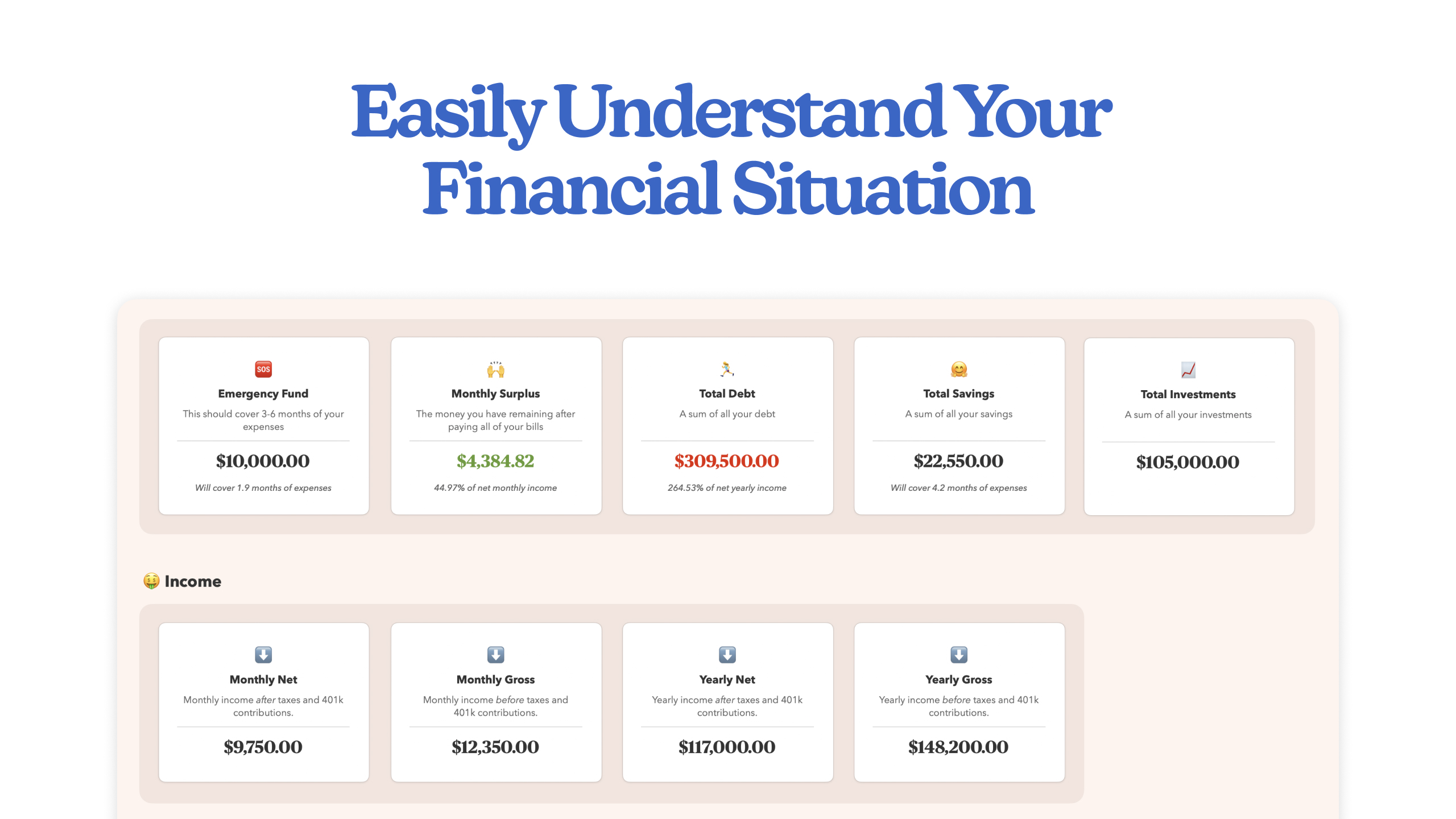 Easily Understand Your Financial Situation

SOS

Emergency Fund

This should cover 3-6 months of your expenses

$10,000.00

Will cover 1.9 months of expenses

Monthly Surplus

The money you have remaining after paying all of your bills

$4,384.82

44.97% of net monthly income

Total Debt

A sum of all your debt

$309,500.00

264.53% of net yearly income

Total Savings

A sum of all your savings

$22,550.00

Will cover 4.2 months of expenses

Total Investments

A sum of all your investments

$105,000.00

Income

Monthly Net

Monthly income after taxes and 401k contributions.

$9,750.00

Monthly Gross

Monthly income before taxes and 401k contributions.

$12,350.00

Yearly Net

Yearly income after taxes and 401k contributions.

$117,000.00

Yearly Gross

Yearly income before taxes and 401k contributions.

$148,200.00